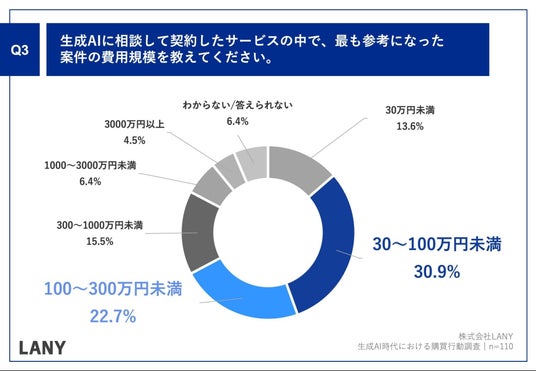 Q3

生成AIに相談して契約したサービスの中で、最も参考になった案件の費用規模を教えてください。

わからない/答えられない
6.4%

30万円未満
13.6%

3000万円以上
4.5%

1000〜3000万円未満
6.4%

300〜1000万円未満
15.5%

30〜100万円未満
30.9%

100〜300万円未満
22.7%

LANY

株式会社LANY
生成AI時代における購買行動調査｜n=110